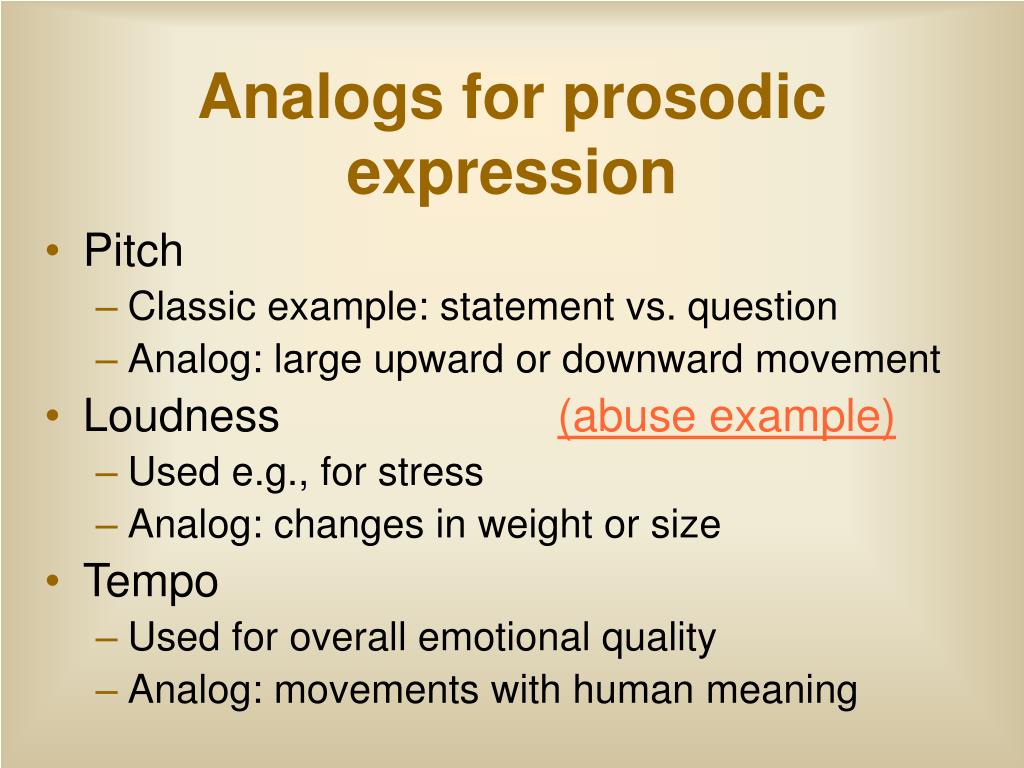 Analogs for prosodic expression

• Pitch
– Classic example: statement vs. question
– Analog: large upward or downward movement
• Loudness (abuse example)
– Used e.g., for stress
– Analog: changes in weight or size
• Tempo
– Used for overall emotional quality
– Analog: movements with human meaning